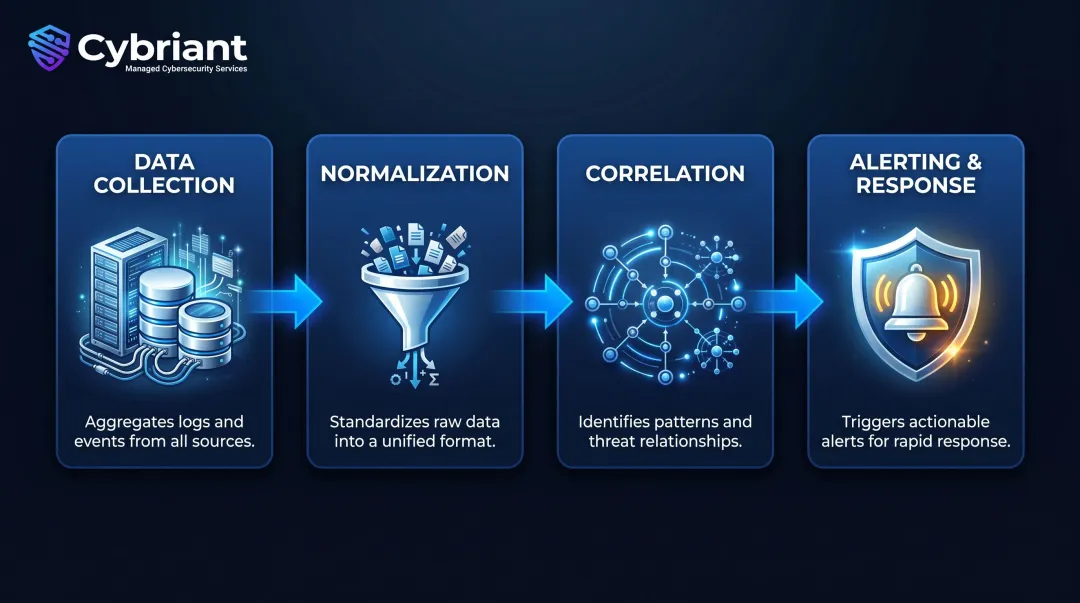 Cybriant
Managed Cybersecurity Services

DATA COLLECTION

Aggregates logs and events from all sources.

NORMALIZATION

Standardizes raw data into a unified format.

CORRELATION

Identifies patterns and threat relationships.

ALERTING & RESPONSE

Triggers actionable alerts for rapid response.